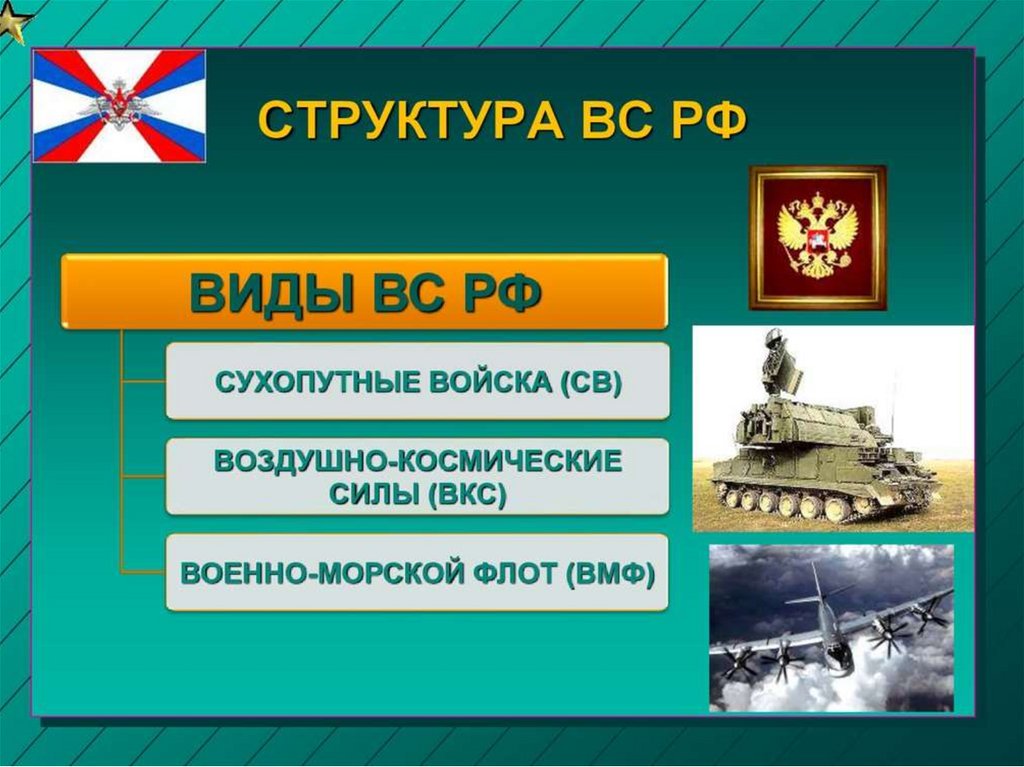 СТРУКТУРА ВС РФ

ВИДЫ ВС РФ

СУХОПУТНЫЕ ВОЙСКА (СВ)

ВОЗДУШНО-КОСМИЧЕСКИЕ СИЛЫ (ВКС)

ВОЕННО-МОРСКОЙ ФЛОТ (ВМФ)